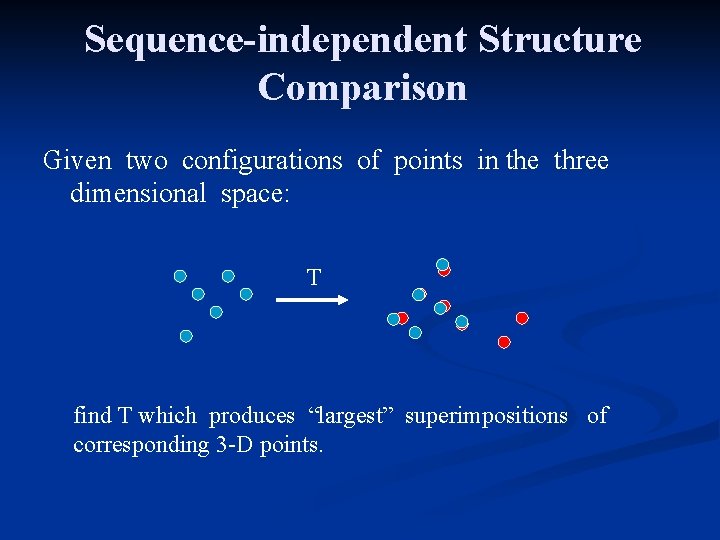 Sequence-independent Structure Comparison

Given two configurations of points in the three dimensional space:

T

find T which produces “largest” superimpositions of corresponding 3-D points.